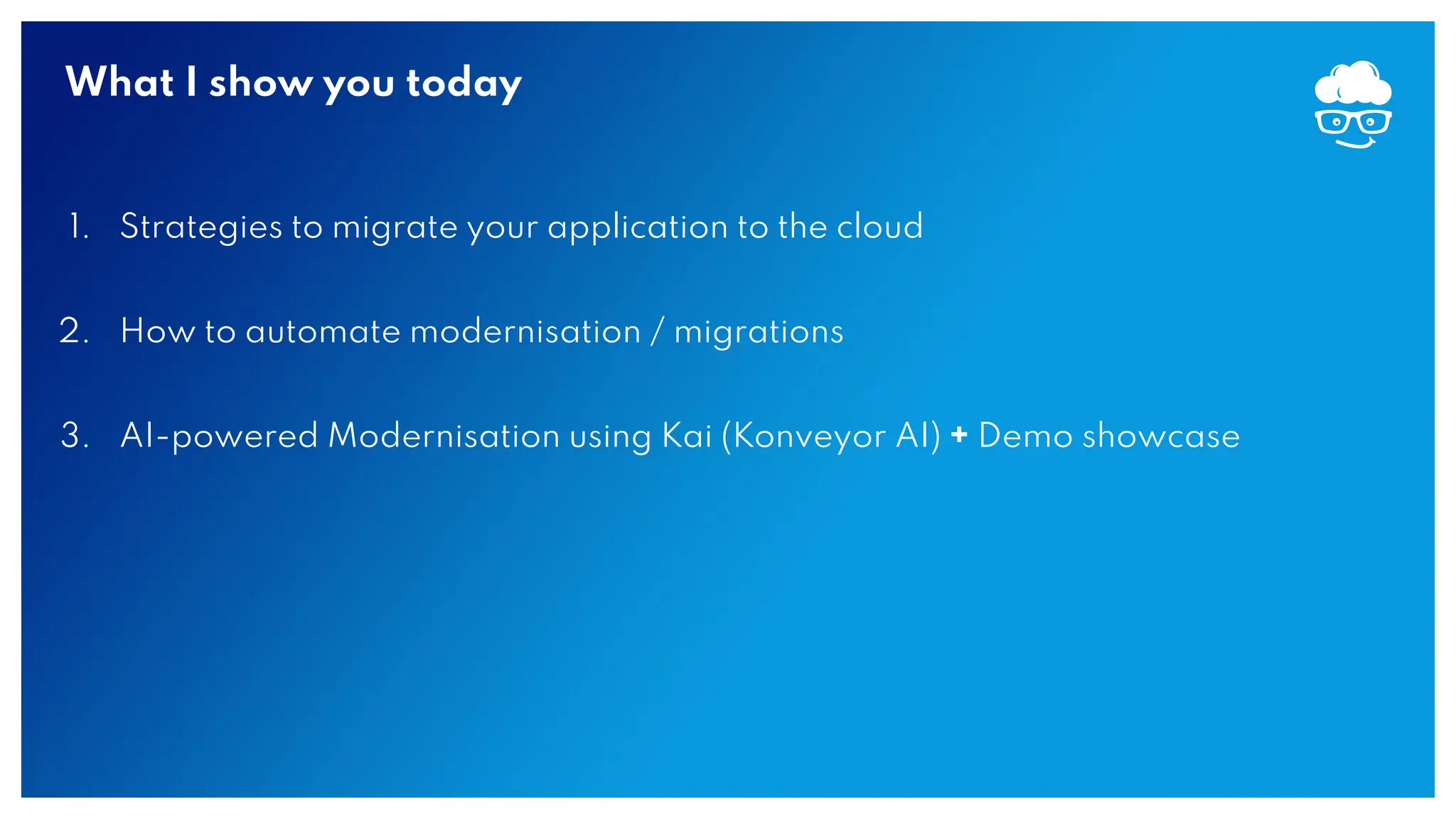 What I show you today

1. Strategies to migrate your application to the cloud

2. How to automate modernisation / migrations

3. AI-powered Modernisation using Kai (Konveyor AI) + Demo showcase